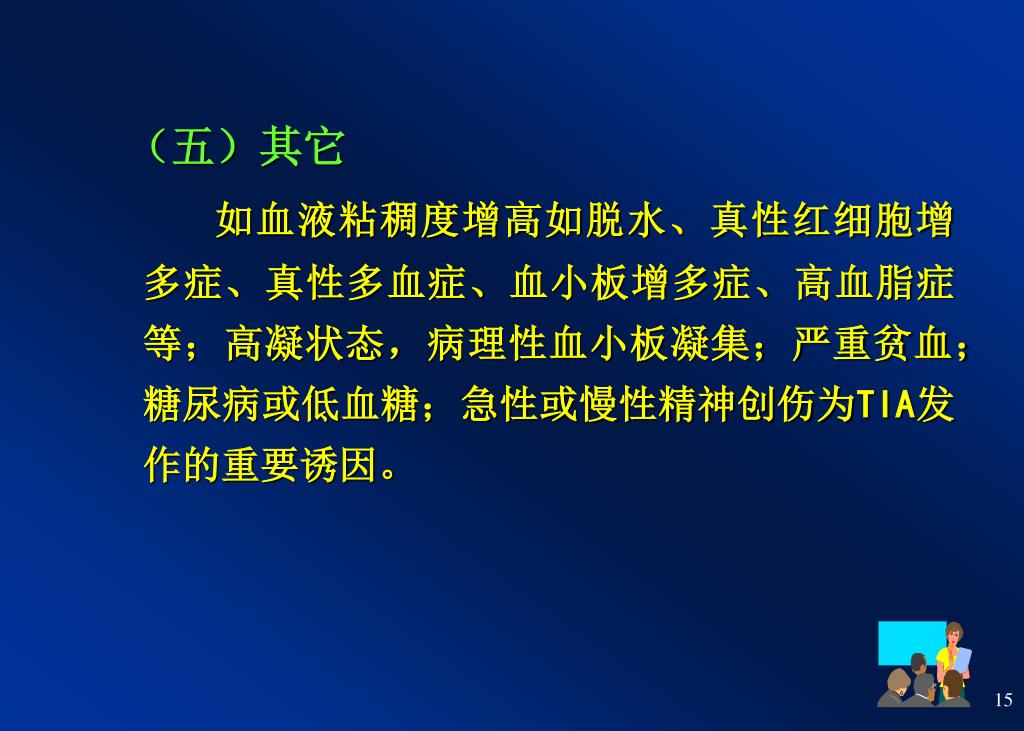 （五）其它

如血液粘稠度增高如脱水、真性红细胞增多症、真性多血症、血小板增多症、高血脂症等；高凝状态，病理性血小板凝集；严重贫血；糖尿病或低血糖；急性或慢性精神创伤为TIA发作的重要诱因。

15